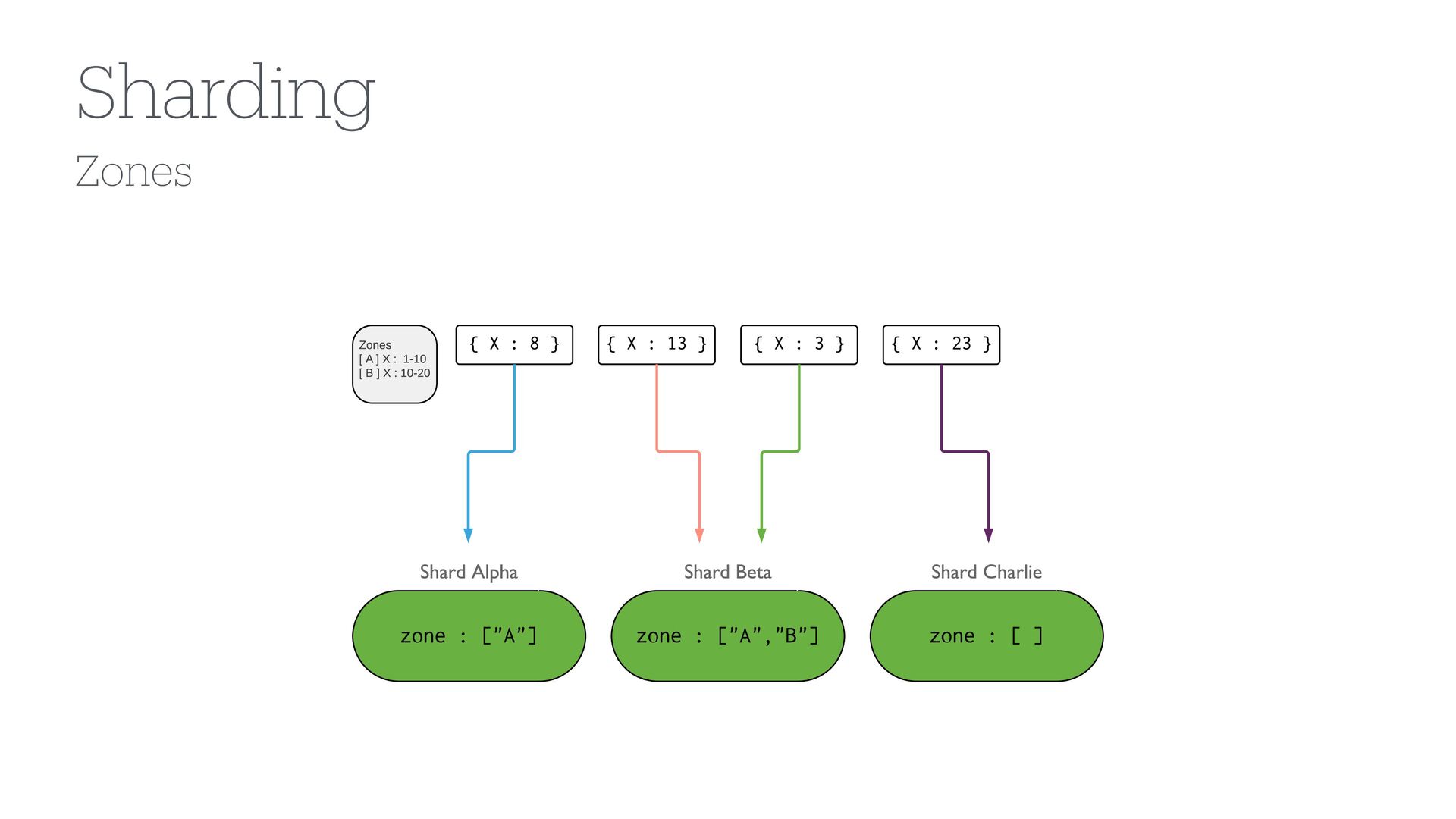 Sharding

Zones

Zones
[ A ] X : 1-10
[ B ] X : 10-20

{ X : 8 }

{ X : 13 }

{ X : 3 }

{ X : 23 }

Shard Alpha

zone : ["A"]

Shard Beta

zone : ["A","B"]

Shard Charlie

zone : [ ]